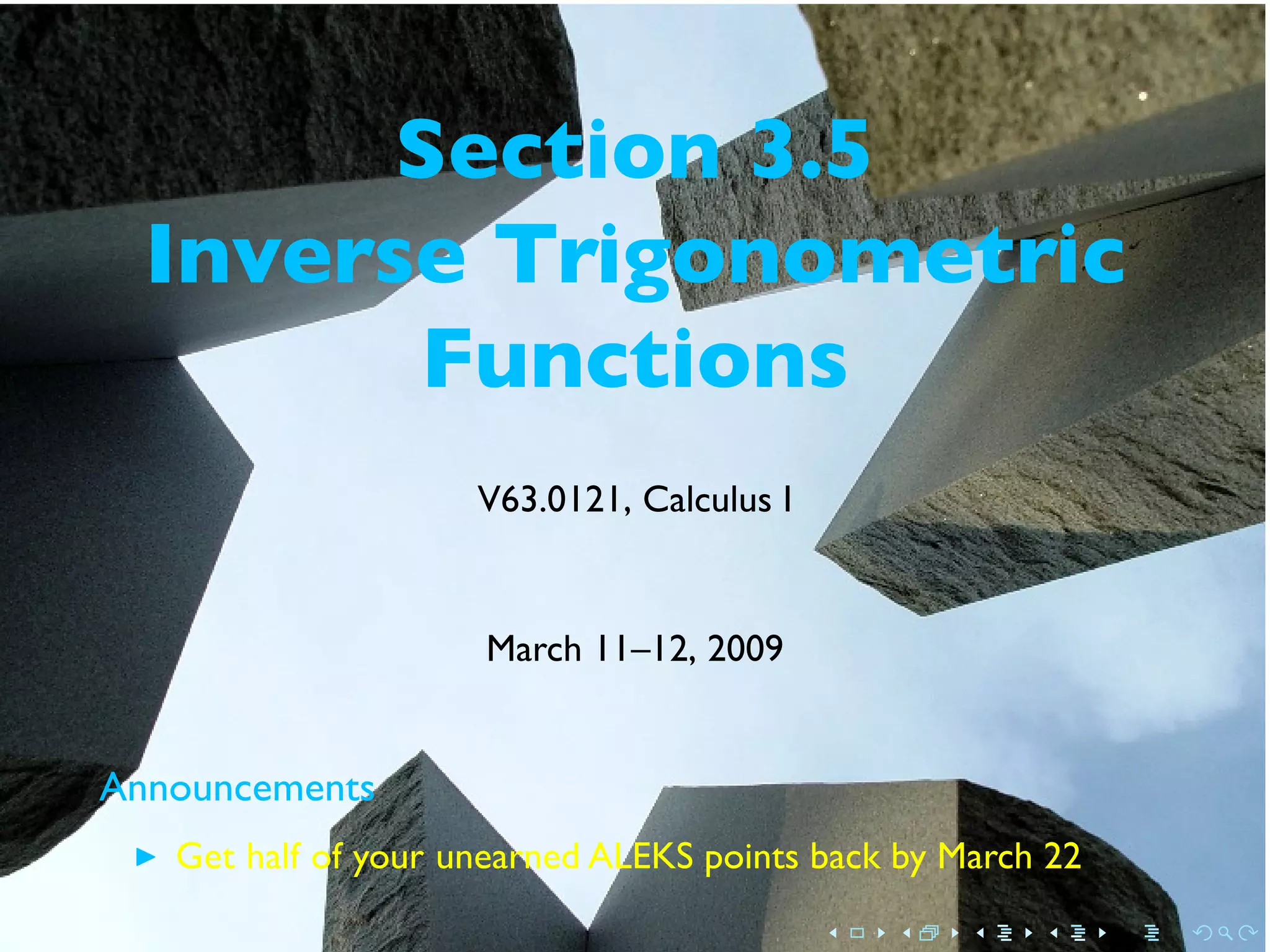 Section 3.5
Inverse Trigonometric Functions

V63.0121, Calculus I

March 11–12, 2009

Announcements

▶ Get half of your unearned ALEKS points back by March 22